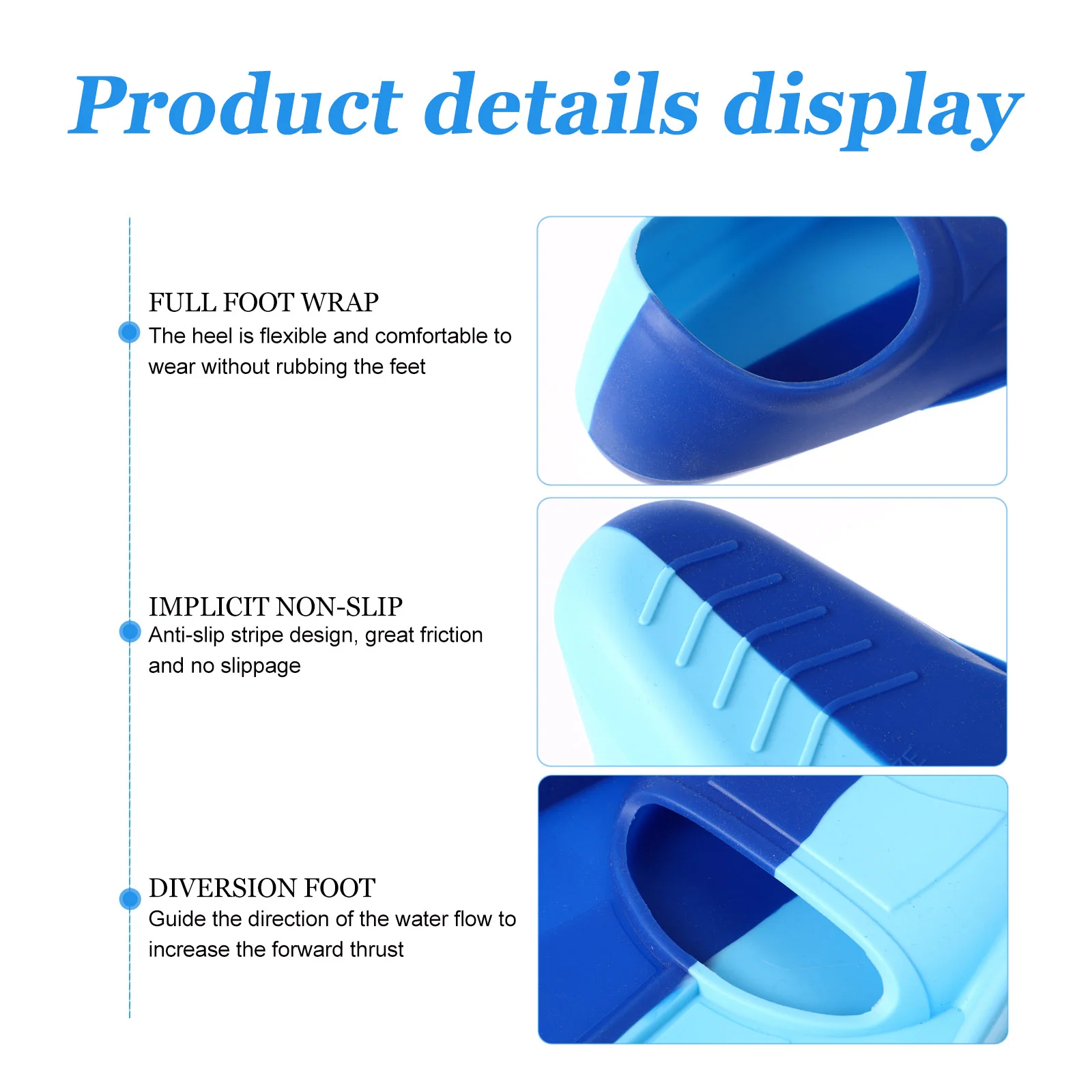 Product details display

FULL FOOT WRAP
The heel is flexible and comfortable to wear without rubbing the feet

IMPLICIT NON-SLIP
Anti-slip stripe design, great friction and no slippage

DIVERSION FOOT
Guide the direction of the water flow to increase the forward thrust